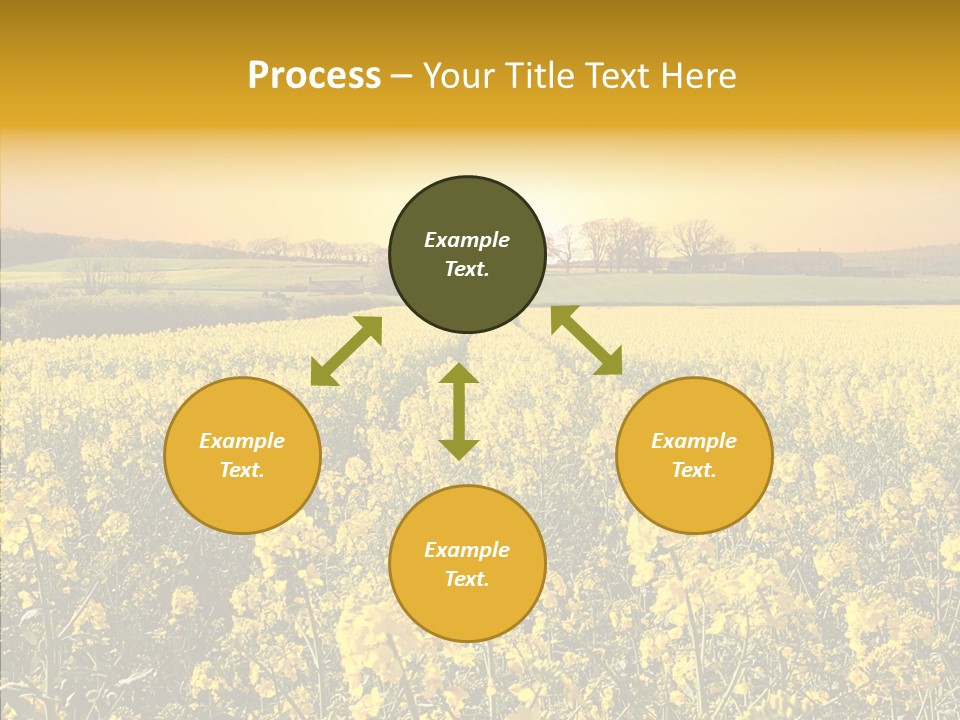 Process – Your Title Text Here

Example Text.

Example Text.

Example Text.

Example Text.